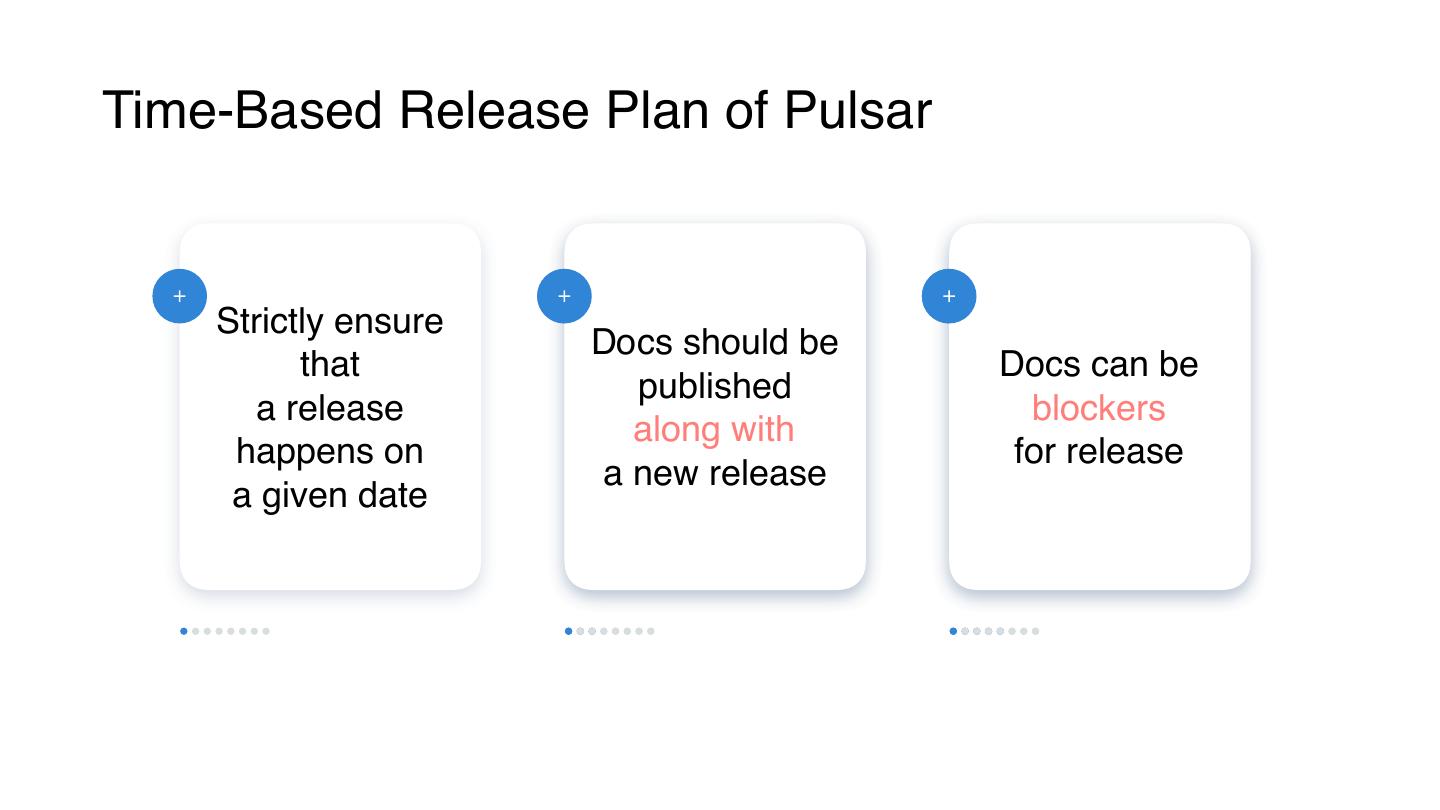 Time-Based Release Plan of Pulsar

+

Strictly ensure that a release happens on a given date

+

Docs should be published along with a new release

+

Docs can be blockers for release